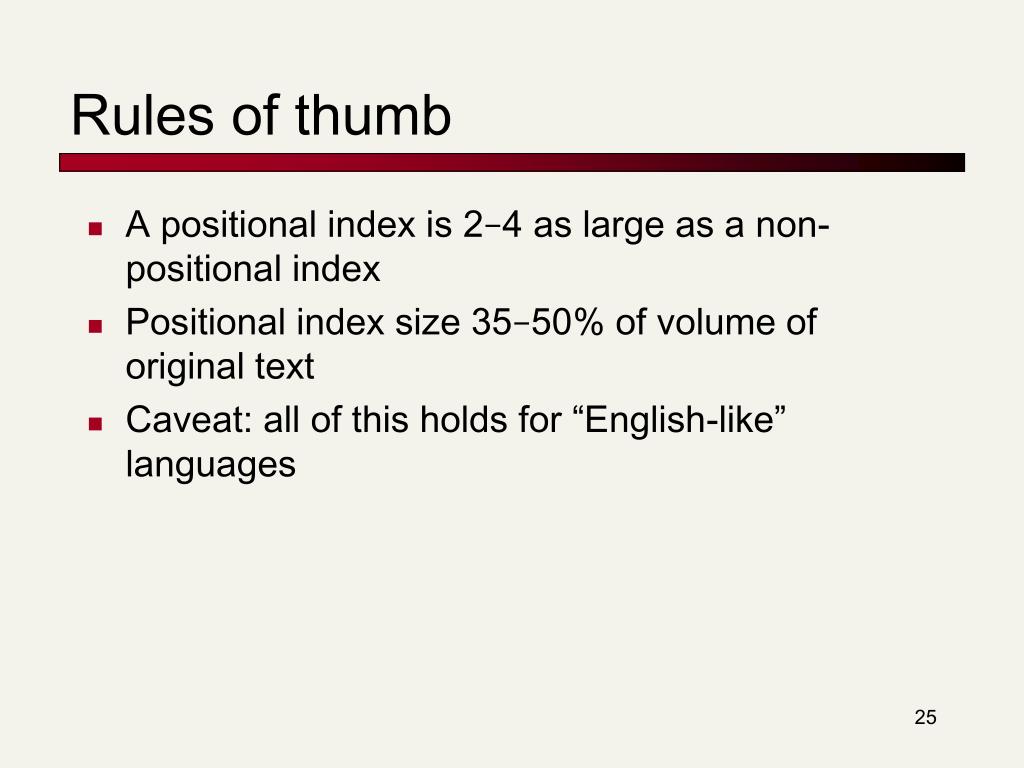 Rules of thumb

- A positional index is 2–4 as large as a non-positional index
- Positional index size 35–50% of volume of original text
- Caveat: all of this holds for “English-like” languages

25